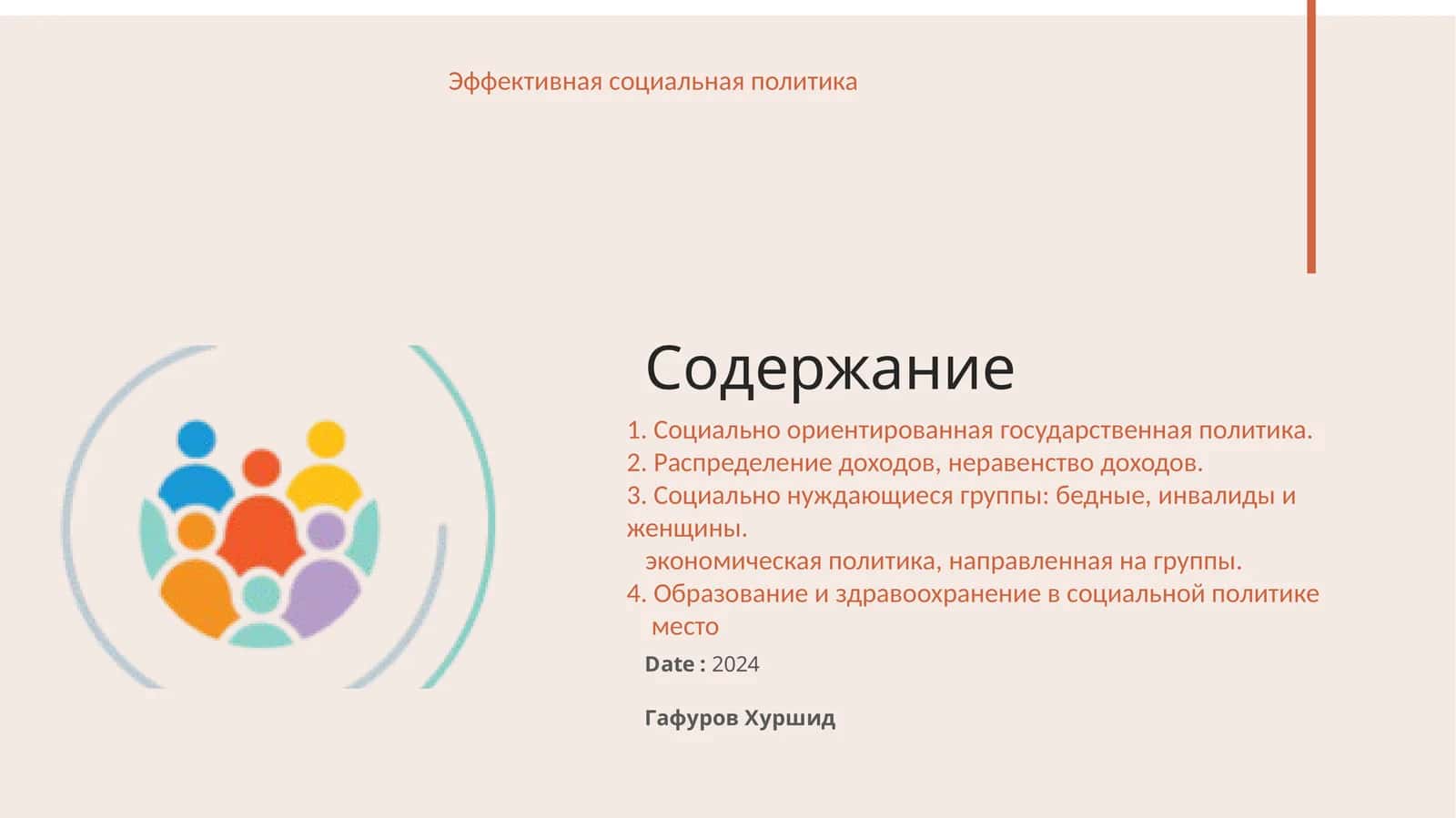 Эффективная социальная политика

Содержание

1. Социально ориентированная государственная политика.
2. Распределение доходов, неравенство доходов.
3. Социально нуждающиеся группы: бедные, инвалиды и женщины.
экономическая политика, направленная на группы.
4. Образование и здравоохранение в социальной политике место

Date : 2024

Гафуров Хуршид